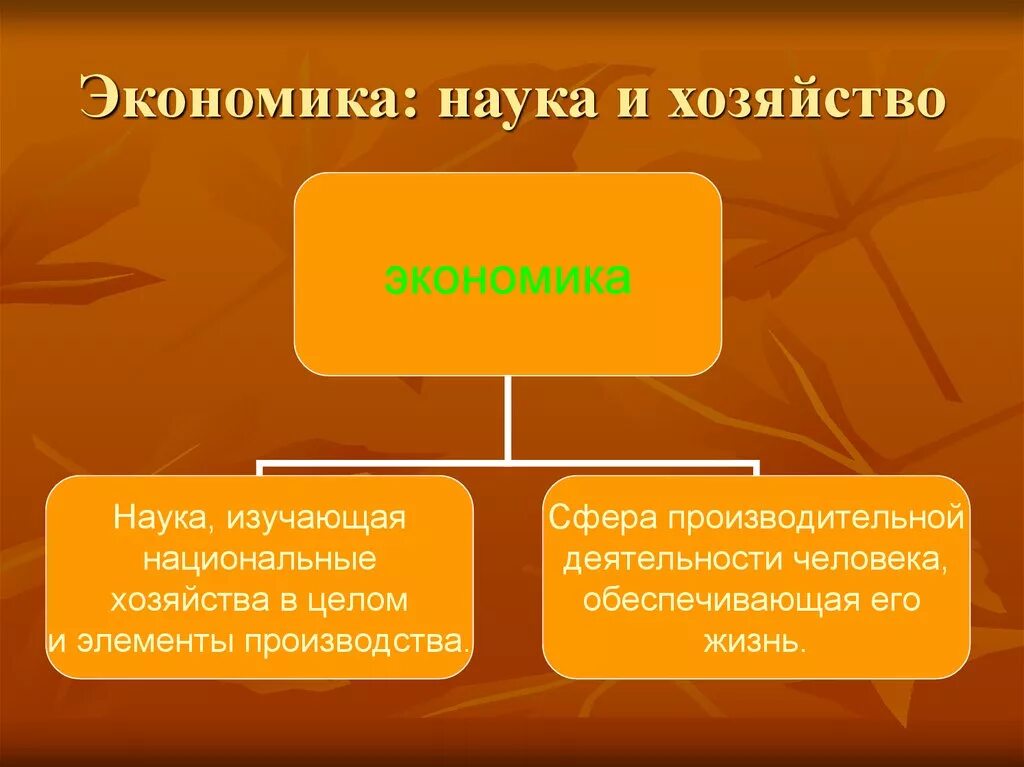 Экономика: наука и хозяйство

экономика

Наука, изучающая национальные хозяйства в целом и элементы производства.

Сфера производительной деятельности человека, обеспечивающая его жизнь.